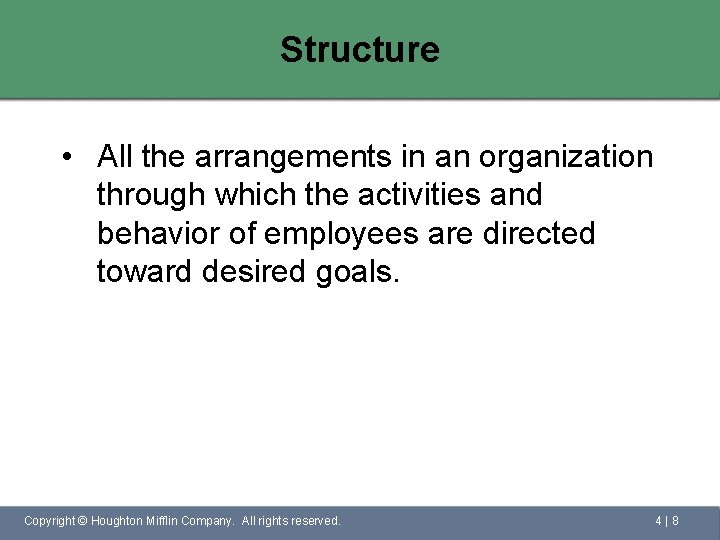 Structure

• All the arrangements in an organization through which the activities and behavior of employees are directed toward desired goals.

Copyright © Houghton Mifflin Company. All rights reserved.

4 | 8